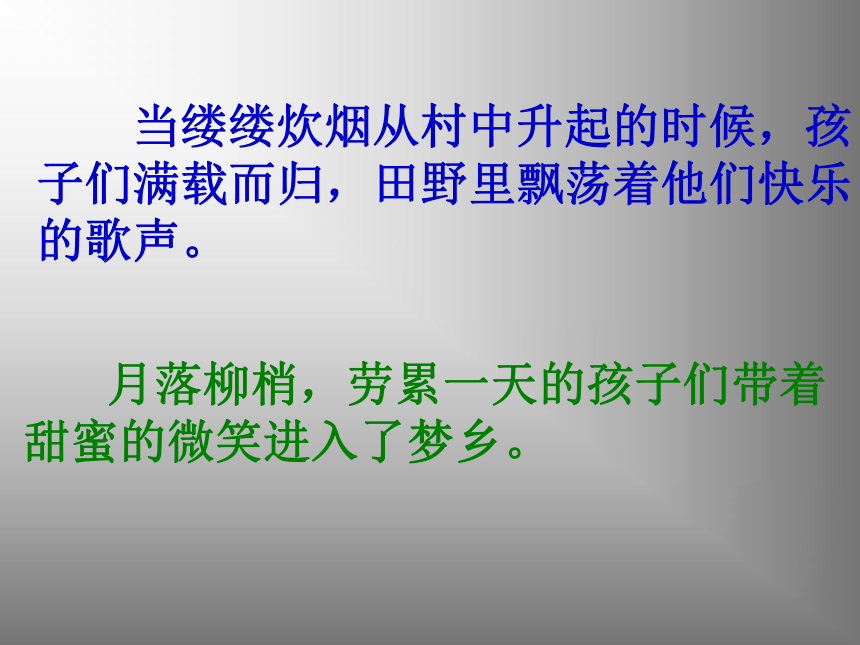 当缕缕炊烟从村中升起的时候，孩子们满载而归，田野里飘荡着他们快乐的歌声。

月落柳梢，劳累一天的孩子们带着甜蜜的微笑进入了梦乡。